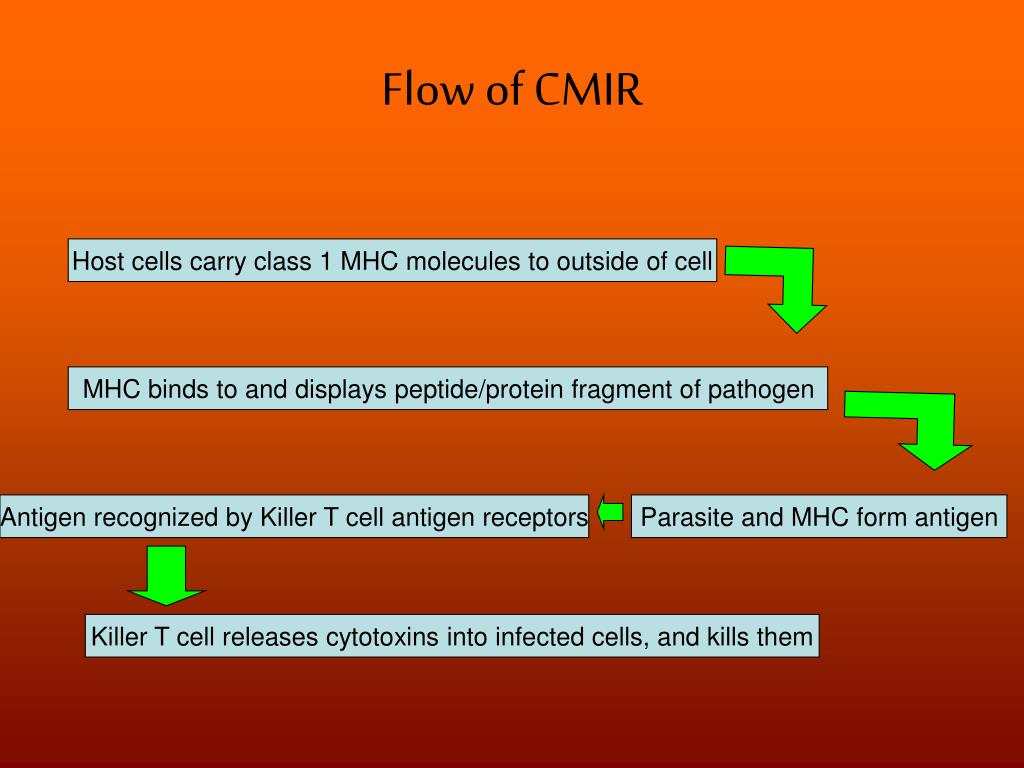 Flow of CMIR

Host cells carry class 1 MHC molecules to outside of cell

MHC binds to and displays peptide/protein fragment of pathogen

Parasite and MHC form antigen

Antigen recognized by Killer T cell antigen receptors

Killer T cell releases cytotoxins into infected cells, and kills them